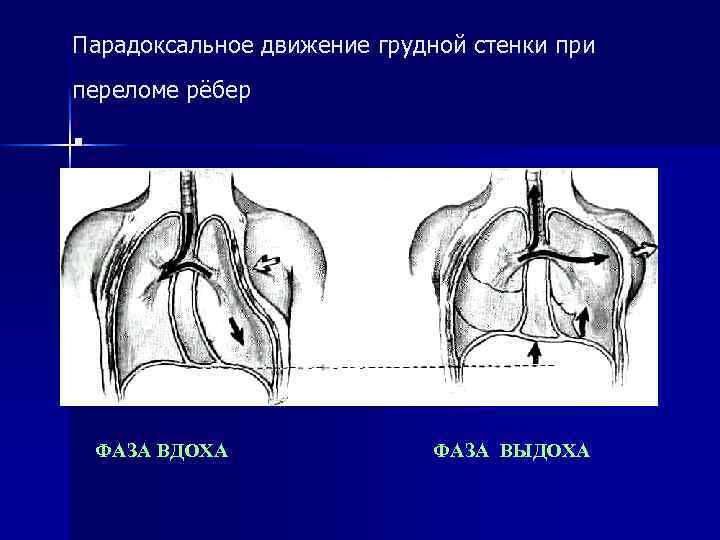 Парадоксальное движение грудной стенки при переломе рёбер

ФАЗА ВДОХА

ФАЗА ВЫДОХА